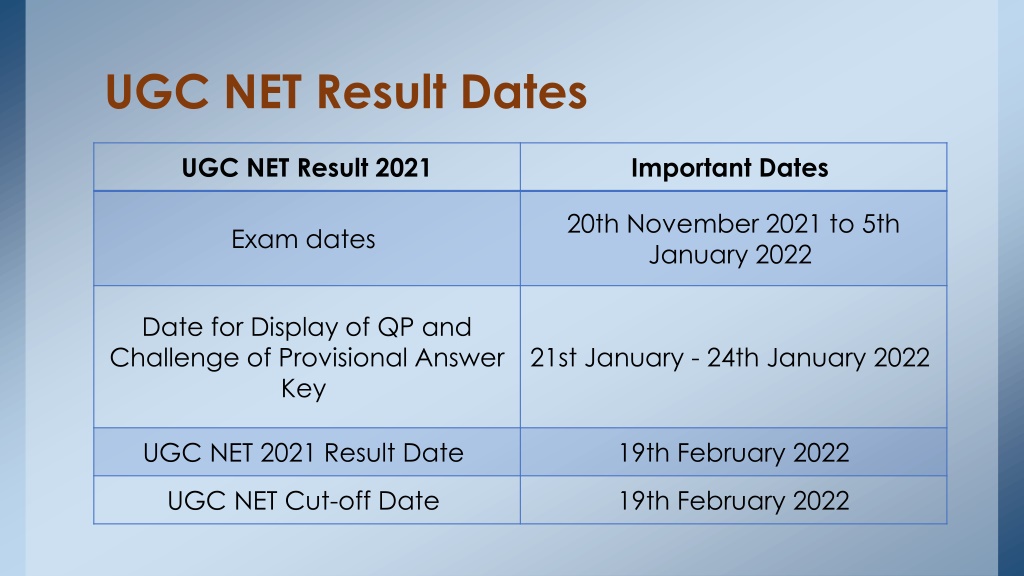 UGC NET Result Dates

| UGC NET Result 2021 | Important Dates |
|---|---|
| Exam dates | 20th November 2021 to 5th January 2022 |
| Date for Display of QP and Challenge of Provisional Answer Key | 21st January - 24th January 2022 |
| UGC NET 2021 Result Date | 19th February 2022 |
| UGC NET Cut-off Date | 19th February 2022 |